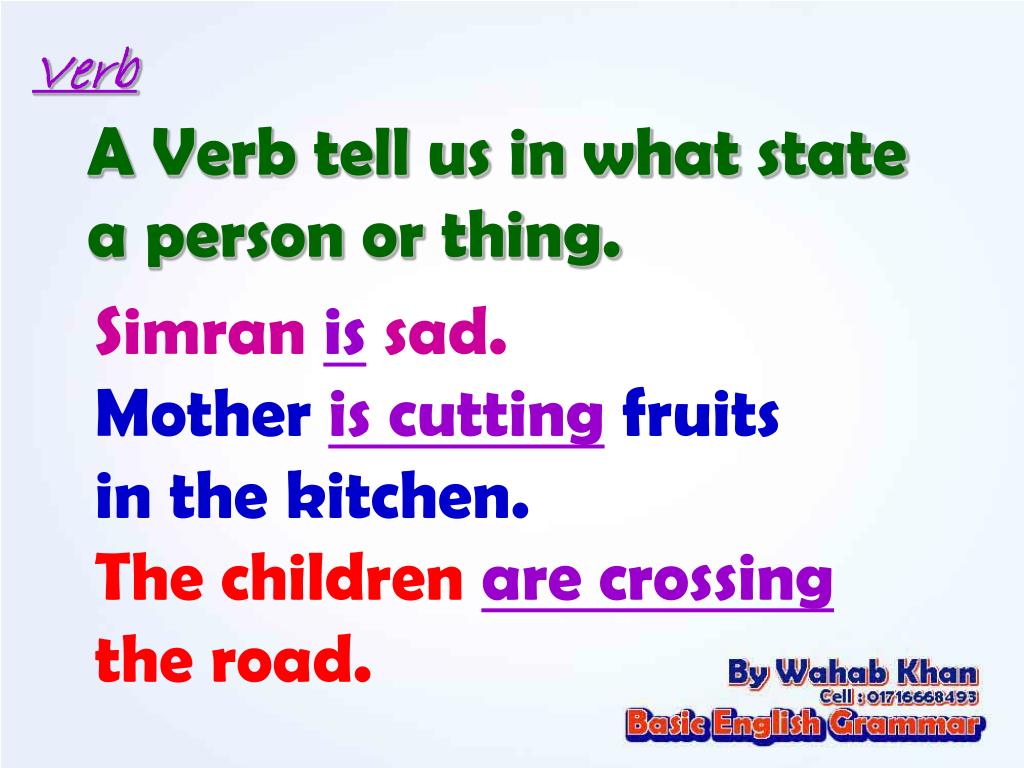 Verb

A Verb tell us in what state a person or thing.

Simran is sad.
Mother is cutting fruits in the kitchen.
The children are crossing the road.

By Wahab Khan
Cell : 01716668493
Basic English Grammar